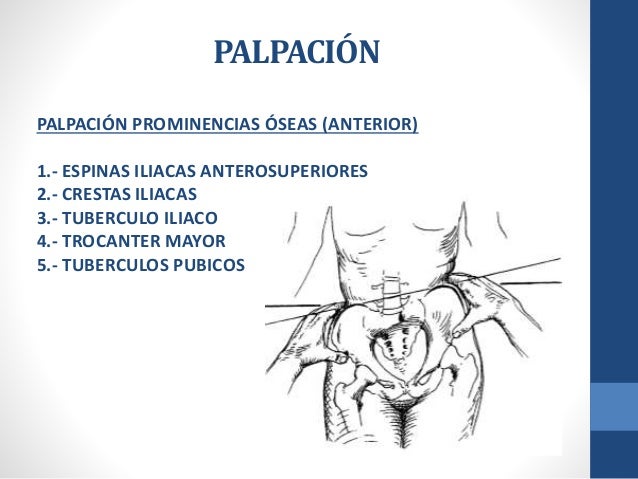 PALPACIÓN

PALPACIÓN PROMINENCIAS ÓSEAS (ANTERIOR)

1.- ESPINAS ILIACAS ANTEROSUPERIORES
2.- CRESTAS ILIACAS
3.- TUBERCULO ILIACO
4.- TROCANTER MAYOR
5.- TUBERCULOS PUBICOS